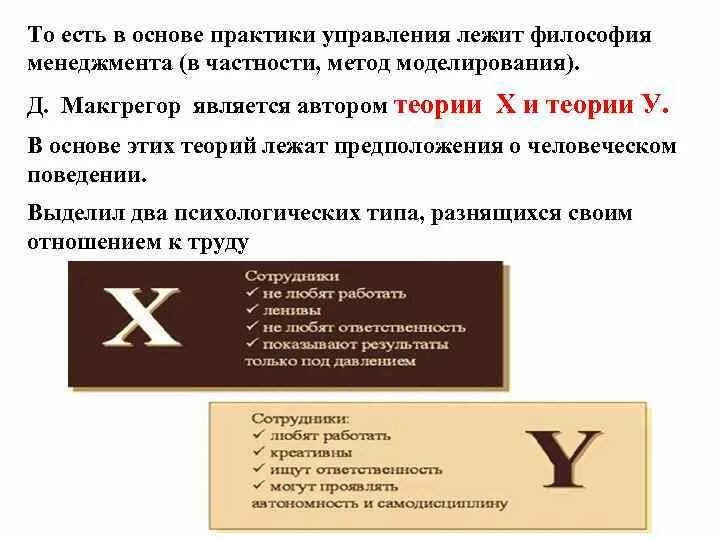 То есть в основе практики управления лежит философия менеджмента (в частности, метод моделирования).

Д. Макгрегор является автором теории Х и теории У.

В основе этих теорий лежат предположения о человеческом поведении.

Выделил два психологических типа, разнящихся своим отношением к труду

X

Сотрудники
✓ не любят работать
✓ ленивы
✓ не любят ответственность
✓ показывают результаты только под давлением

Сотрудники:
✓ любят работать
✓ креативны
✓ ищут ответственность
✓ могут проявлять автономность и самодисциплину

Y